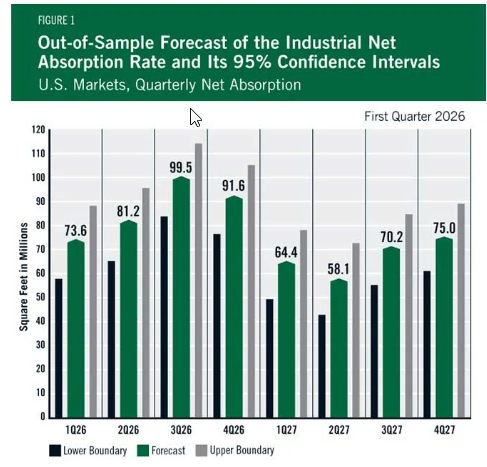 FIGURE 1

Out-of-Sample Forecast of the Industrial Net Absorption Rate and Its 95% Confidence Intervals

U.S. Markets, Quarterly Net Absorption

First Quarter 2026

Square Feet in Millions

120
110
100
90
80
70
60
50
40
30
20
10
0

73.6
81.2
99.5
91.6
64.4
58.1
70.2
75.0

1Q26
2Q26
3Q26
4Q26
1Q27
2Q27
3Q27
4Q27

Lower Boundary
Forecast
Upper Boundary